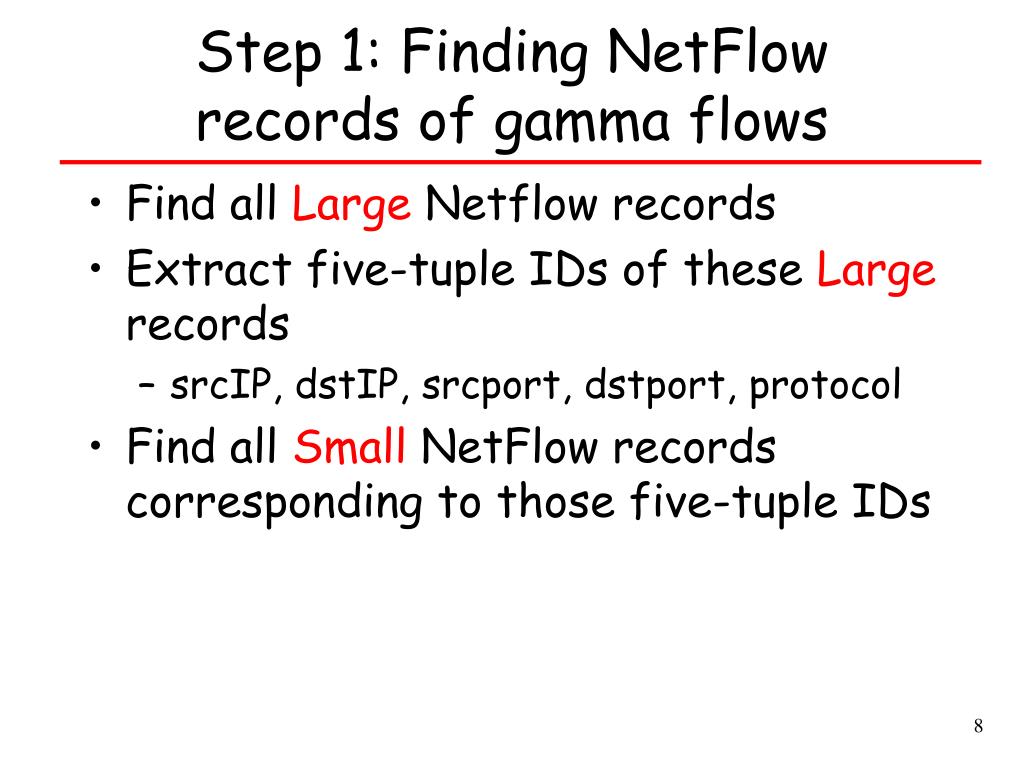 Step 1: Finding NetFlow records of gamma flows

• Find all Large Netflow records
• Extract five-tuple IDs of these Large records
– srcIP, dstIP, srcport, dstport, protocol
• Find all Small NetFlow records corresponding to those five-tuple IDs

8